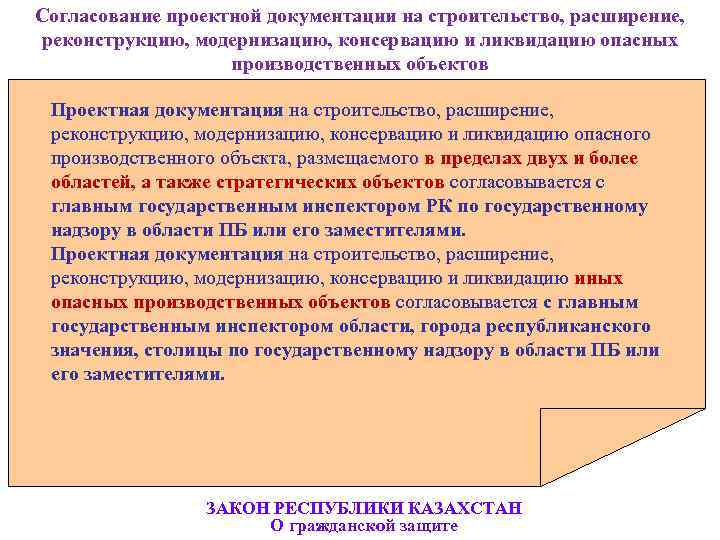 Согласование проектной документации на строительство, расширение, реконструкцию, модернизацию, консервацию и ликвидацию опасных производственных объектов

Проектная документация на строительство, расширение, реконструкцию, модернизацию, консервацию и ликвидацию опасного производственного объекта, размещаемого в пределах двух и более областей, а также стратегических объектов согласовывается с главным государственным инспектором РК по государственному надзору в области ПБ или его заместителями.
Проектная документация на строительство, расширение, реконструкцию, модернизацию, консервацию и ликвидацию иных опасных производственных объектов согласовывается с главным государственным инспектором области, города республиканского значения, столицы по государственному надзору в области ПБ или его заместителями.

ЗАКОН РЕСПУБЛИКИ КАЗАХСТАН
О гражданской защите